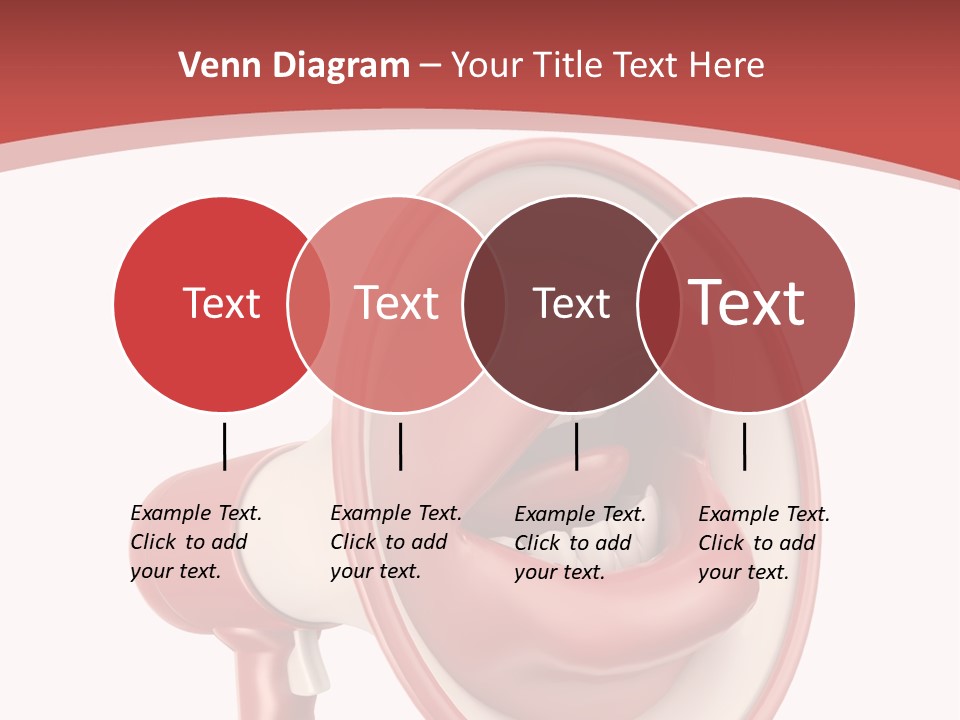 Venn Diagram – Your Title Text Here

Text

Text

Text

Text

Example Text. Click to add your text.

Example Text. Click to add your text.

Example Text. Click to add your text.

Example Text. Click to add your text.